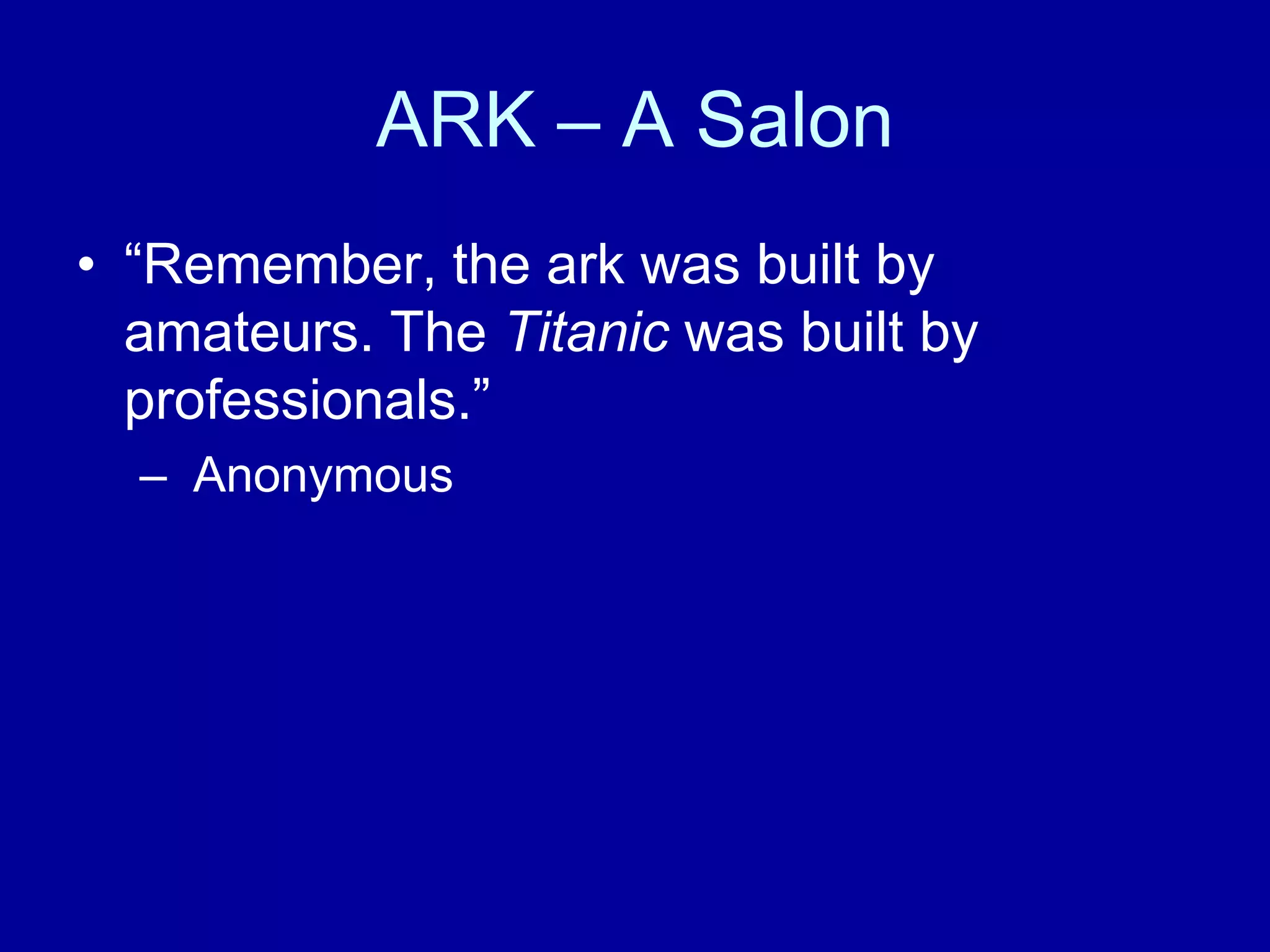 ARK – A Salon

• “Remember, the ark was built by amateurs. The Titanic was built by professionals.”
– Anonymous